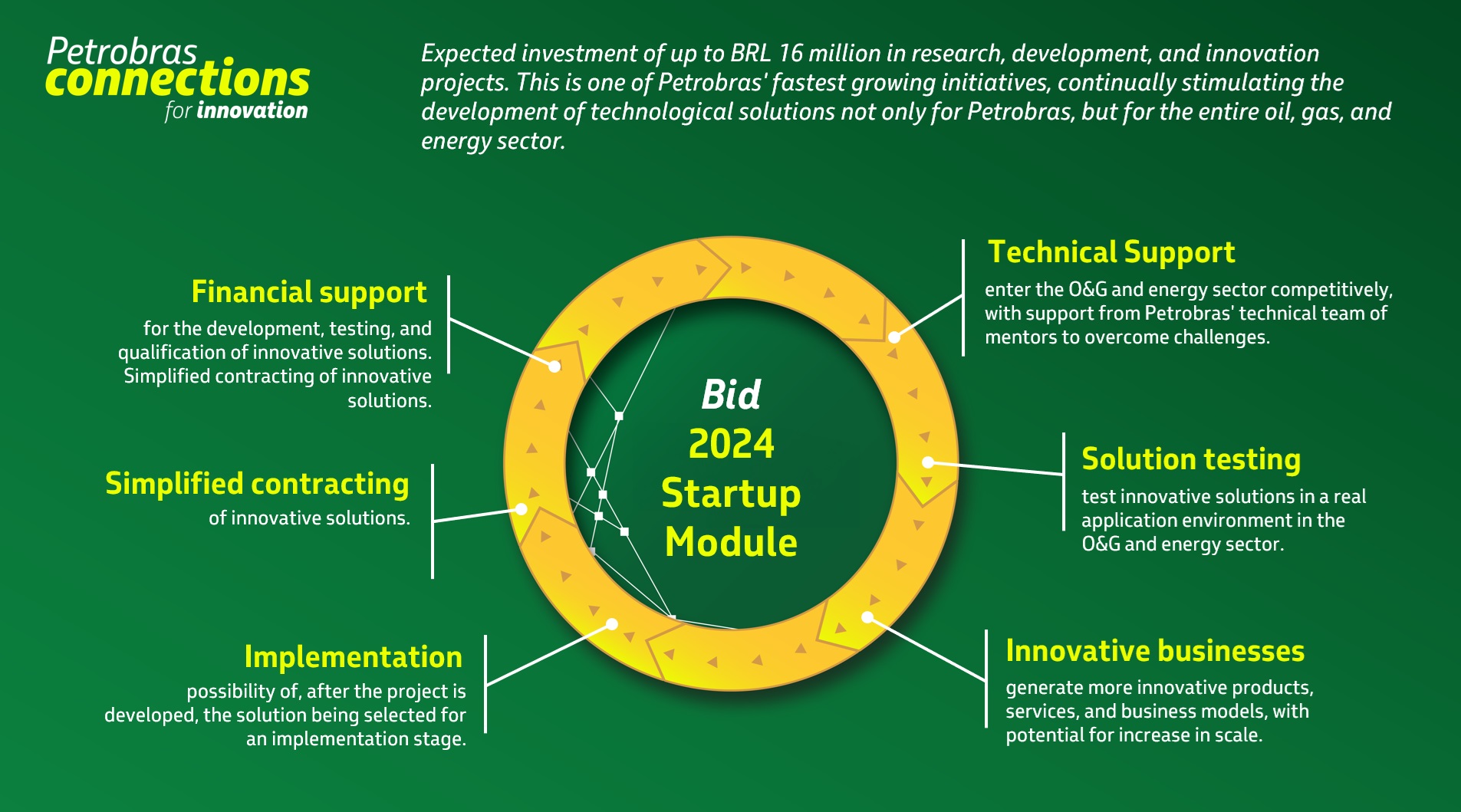 Petrobras connections for innovation

Expected investment of up to BRL 16 million in research, development, and innovation projects. This is one of Petrobras' fastest growing initiatives, continually stimulating the development of technological solutions not only for Petrobras, but for the entire oil, gas, and energy sector.

Financial support
for the development, testing, and qualification of innovative solutions. Simplified contracting of innovative solutions.

Simplified contracting
of innovative solutions.

Implementation
possibility of, after the project is developed, the solution being selected for an implementation stage.

Bid 2024 Startup Module

Technical Support
enter the O&G and energy sector competitively, with support from Petrobras' technical team of mentors to overcome challenges.

Solution testing
test innovative solutions in a real application environment in the O&G and energy sector.

Innovative businesses
generate more innovative products, services, and business models, with potential for increase in scale.